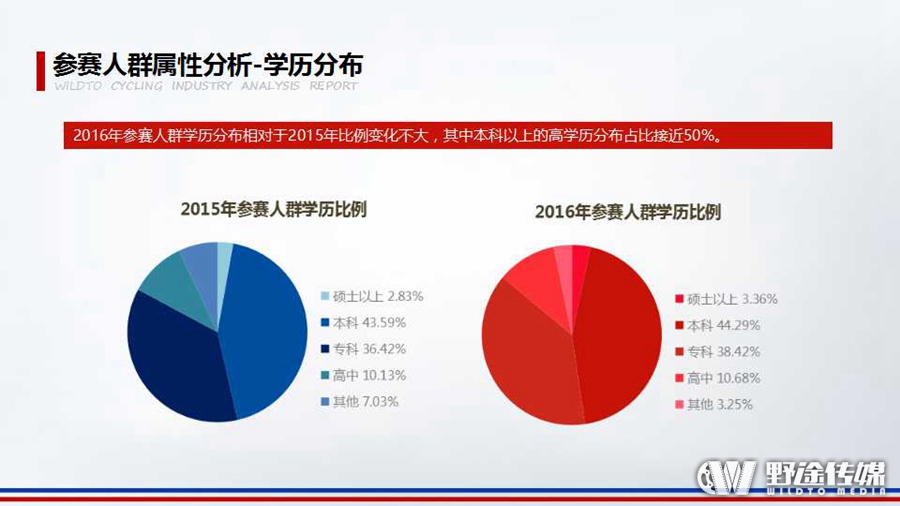 参赛人群属性分析-学历分布
WILDTO CYCLING INDUSTRY ANALYSIS REPORT

2016年参赛人群学历分布相对于2015年比例变化不大，其中本科以上的高学历分布占比接近50%。

2015年参赛人群学历比例

硕士以上 2.83%
本科 43.59%
专科 36.42%
高中 10.13%
其他 7.03%

2016年参赛人群学历比例

硕士以上 3.36%
本科 44.29%
专科 38.42%
高中 10.68%
其他 3.25%

野途传媒
WILDTO MEDIA